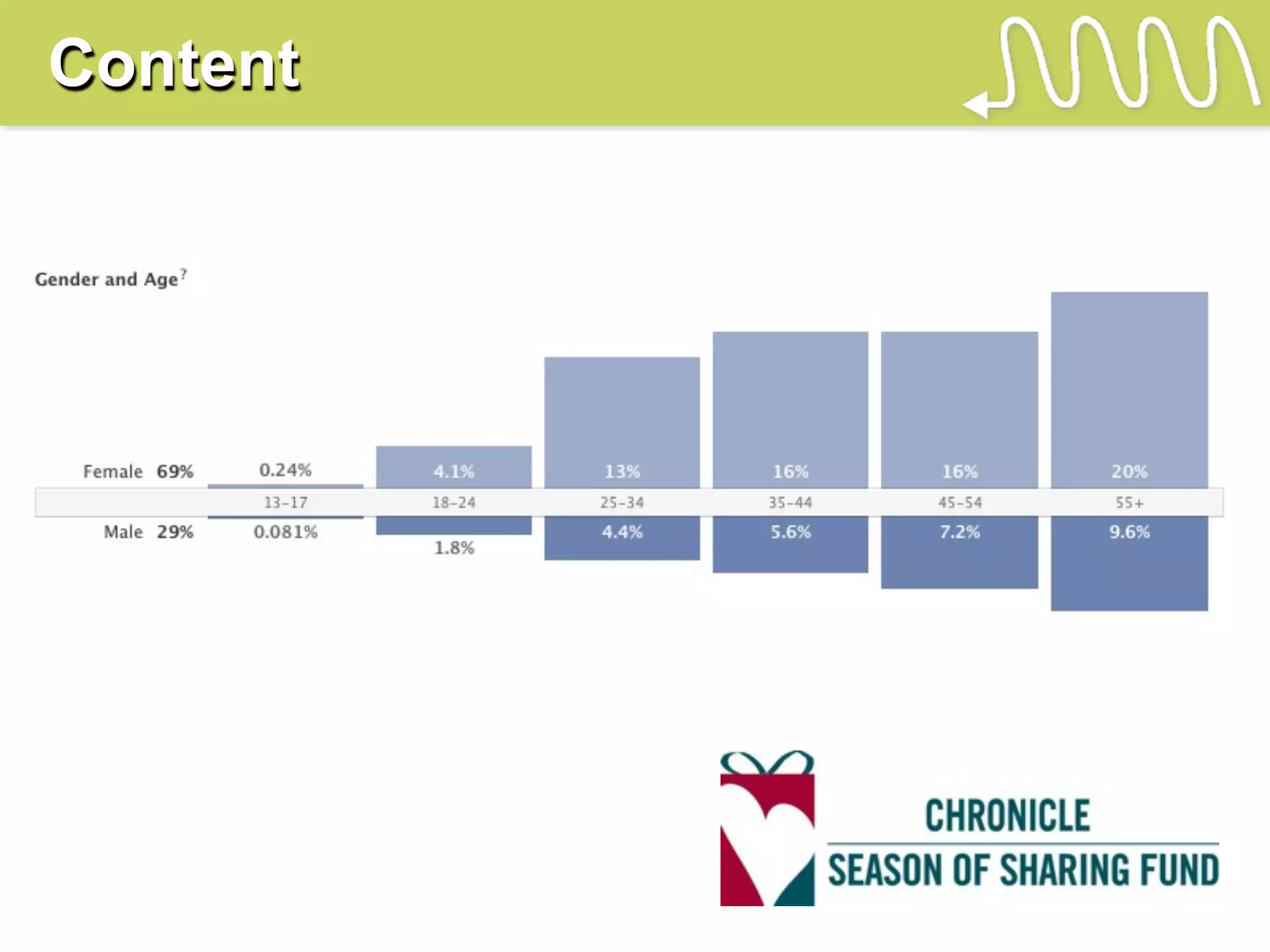 Content

Gender and Age ?

Female 69% 0.24% 4.1% 13% 16% 16% 20%

13-17 18-24 25-34 35-44 45-54 55+

Male 29% 0.081% 1.8% 4.4% 5.6% 7.2% 9.6%

CHRONICLE
SEASON OF SHARING FUND